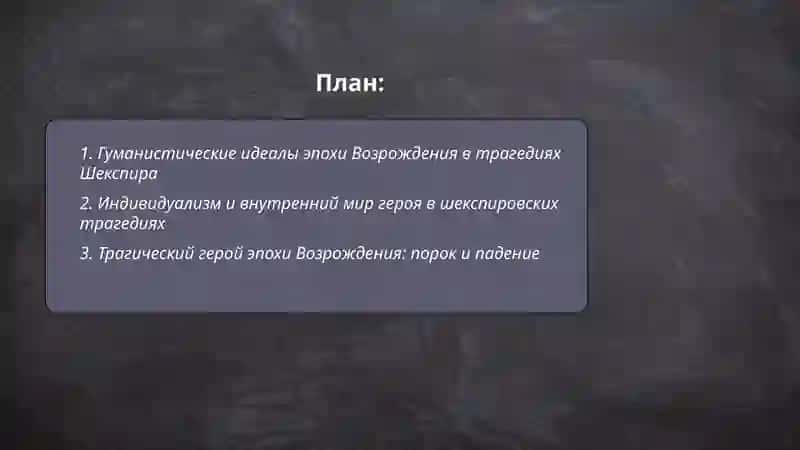 План:

1. Гуманистические идеалы эпохи Возрождения в трагедиях Шекспира

2. Индивидуализм и внутренний мир героя в шекспировских трагедиях

3. Трагический герой эпохи Возрождения: порок и падение